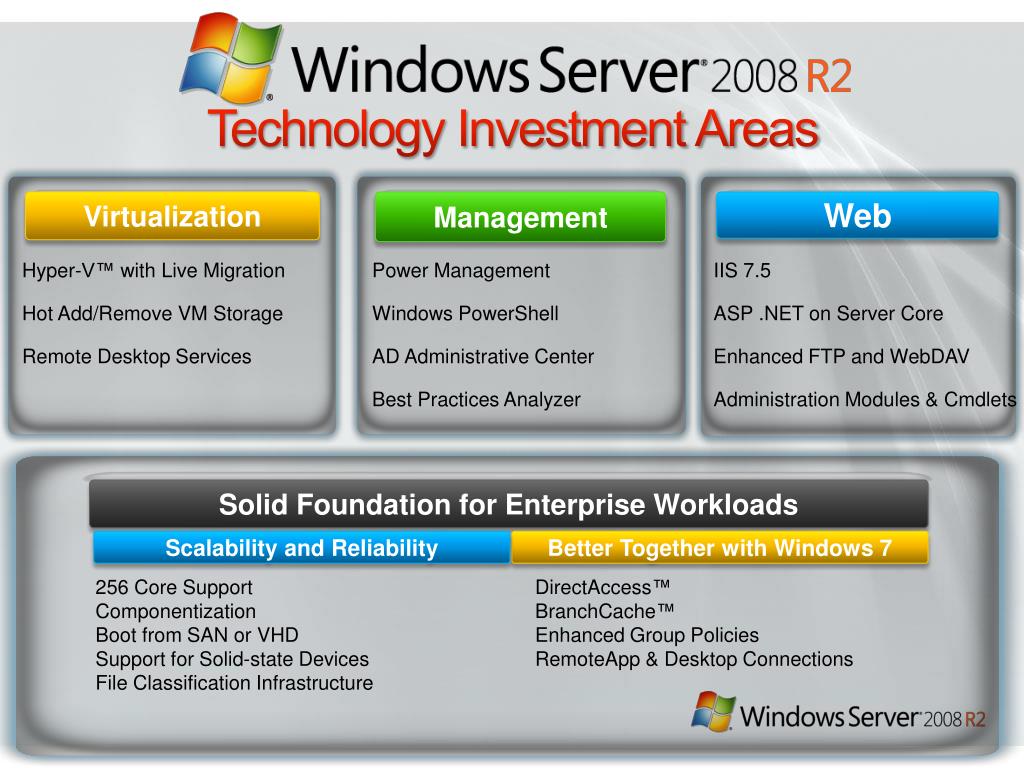 Windows Server® 2008 R2
Technology Investment Areas

Virtualization

Hyper-V™ with Live Migration

Hot Add/Remove VM Storage

Remote Desktop Services

Management

Power Management

Windows PowerShell

AD Administrative Center

Best Practices Analyzer

Web

IIS 7.5

ASP .NET on Server Core

Enhanced FTP and WebDAV

Administration Modules & Cmdlets

Solid Foundation for Enterprise Workloads

Scalability and Reliability

256 Core Support
Componentization
Boot from SAN or VHD
Support for Solid-state Devices
File Classification Infrastructure

Better Together with Windows 7

DirectAccess™
BranchCache™
Enhanced Group Policies
RemoteApp & Desktop Connections

Windows Server® 2008 R2